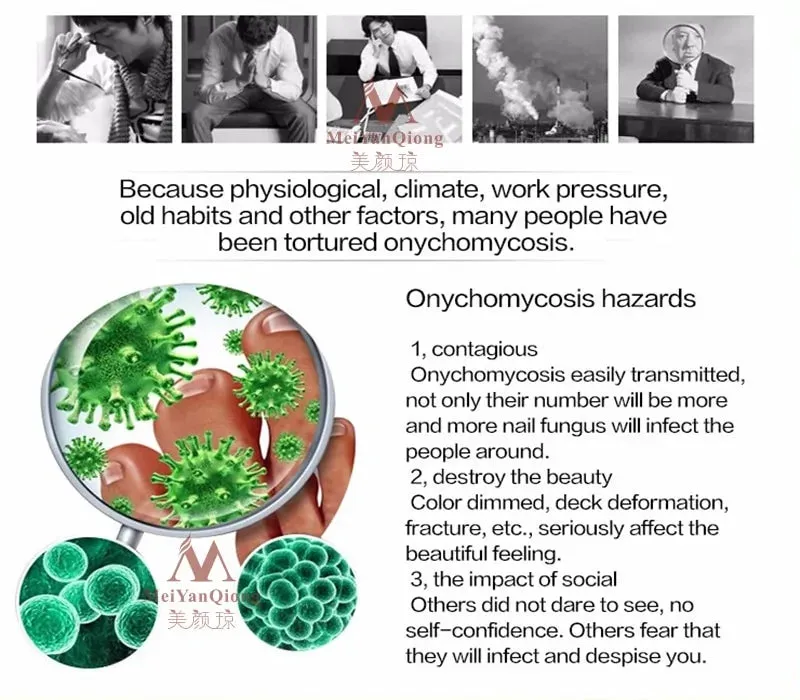 MeiYanQiong
美颜琼

Because physiological, climate, work pressure, old habits and other factors, many people have been tortured onychomycosis.

Onychomycosis hazards

1, contagious
Onychomycosis easily transmitted, not only their number will be more and more nail fungus will infect the people around.
2, destroy the beauty
Color dimmed, deck deformation, fracture, etc., seriously affect the beautiful feeling.
3, the impact of social
Others did not dare to see, no self-confidence. Others fear that they will infect and despise you.

MeiYanQiong
美颜琼